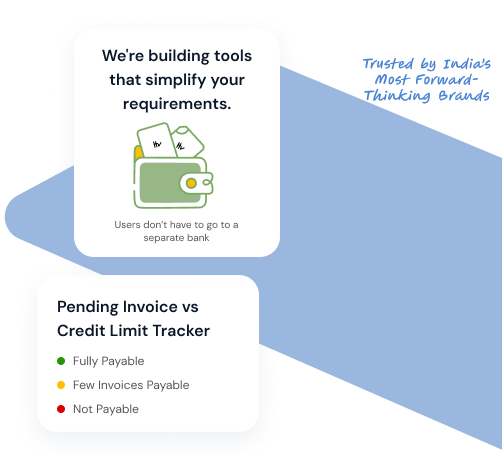 We're building tools that simplify your requirements.

Users don't have to go to a separate bank

Trusted by India's Most Forward-Thinking Brands

Pending Invoice vs Credit Limit Tracker

Fully Payable

Few Invoices Payable

Not Payable